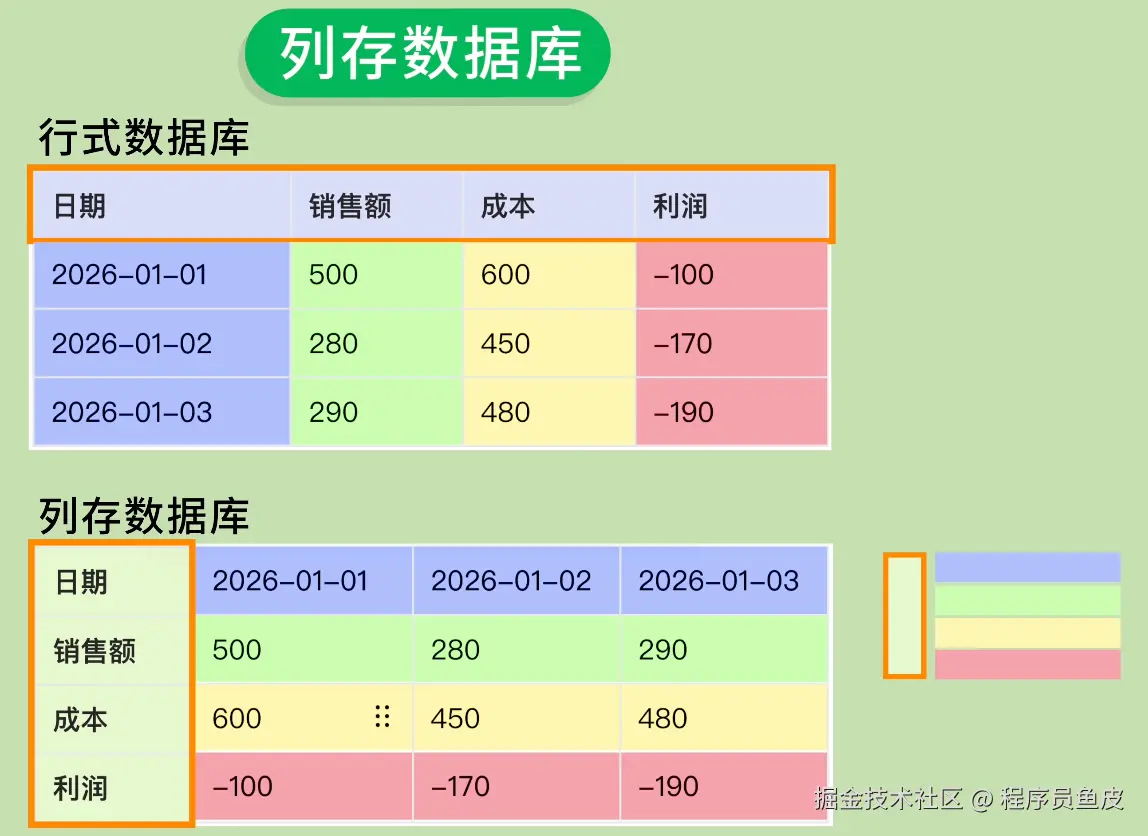 列存数据库

行式数据库

| 日期 | 销售额 | 成本 | 利润 |
|---|---|---|---|
| 2026-01-01 | 500 | 600 | -100 |
| 2026-01-02 | 280 | 450 | -170 |
| 2026-01-03 | 290 | 480 | -190 |

列存数据库

| 日期 | 2026-01-01 | 2026-01-02 | 2026-01-03 |
|---|---|---|---|
| 销售额 | 500 | 280 | 290 |
| 成本 | 600 | 450 | 480 |
| 利润 | -100 | -170 | -190 |

掘金技术社区 @ 程序员鱼皮